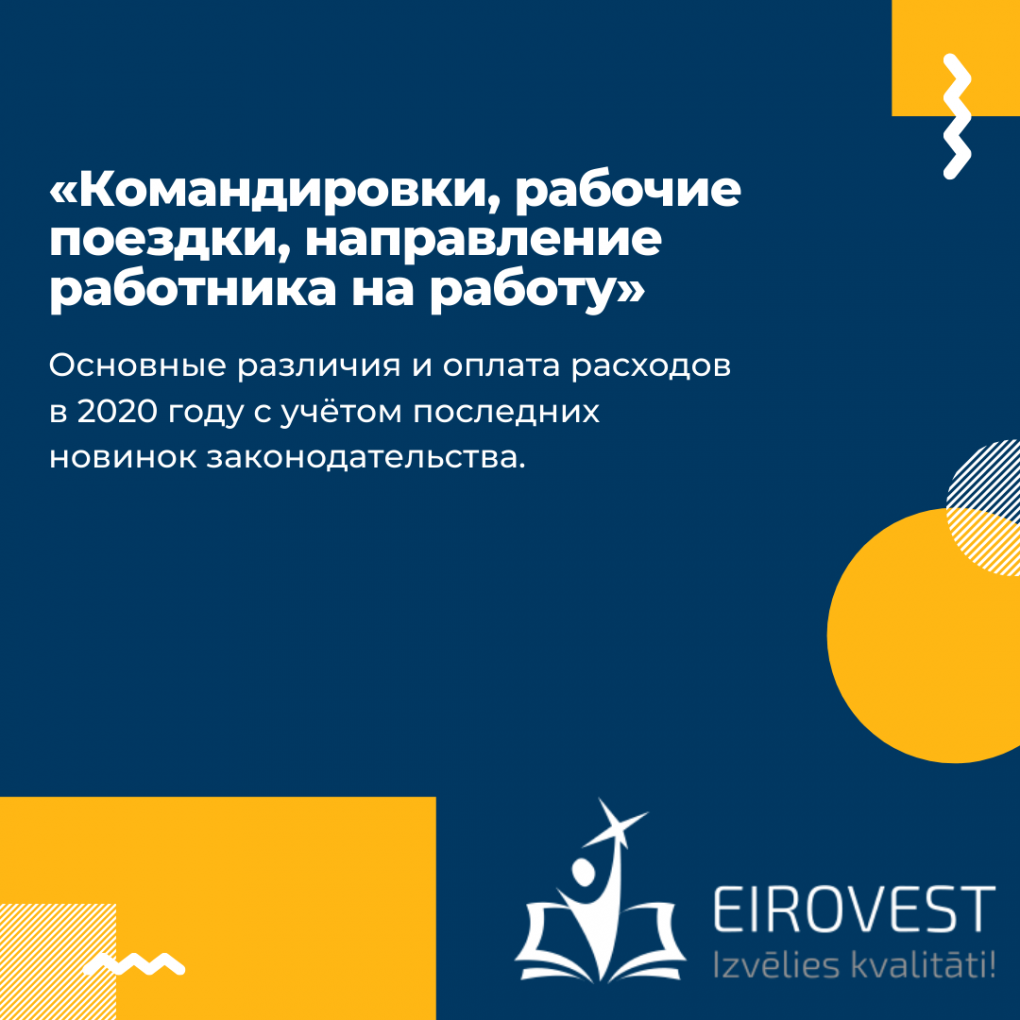 «Командировки, рабочие поездки, направление работника на работу»

Основные различия и оплата расходов в 2020 году с учётом последних новинок законодательства.

EIROVEST
Izvēlies kvalitāti!